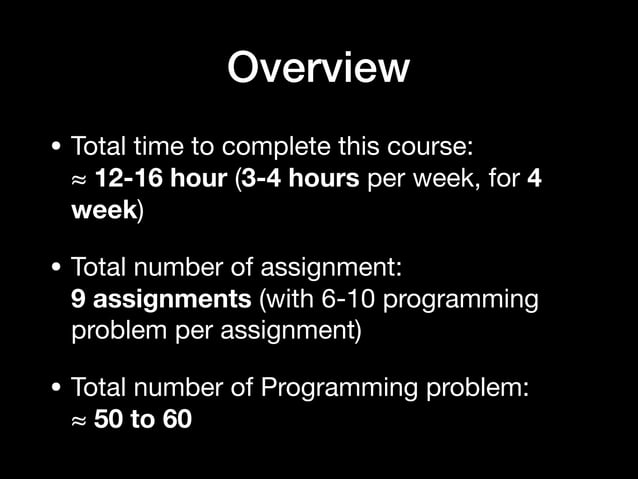 Overview

• Total time to complete this course:
≈ 12-16 hour (3-4 hours per week, for 4 week)

• Total number of assignment:
9 assignments (with 6-10 programming problem per assignment)

• Total number of Programming problem:
≈ 50 to 60